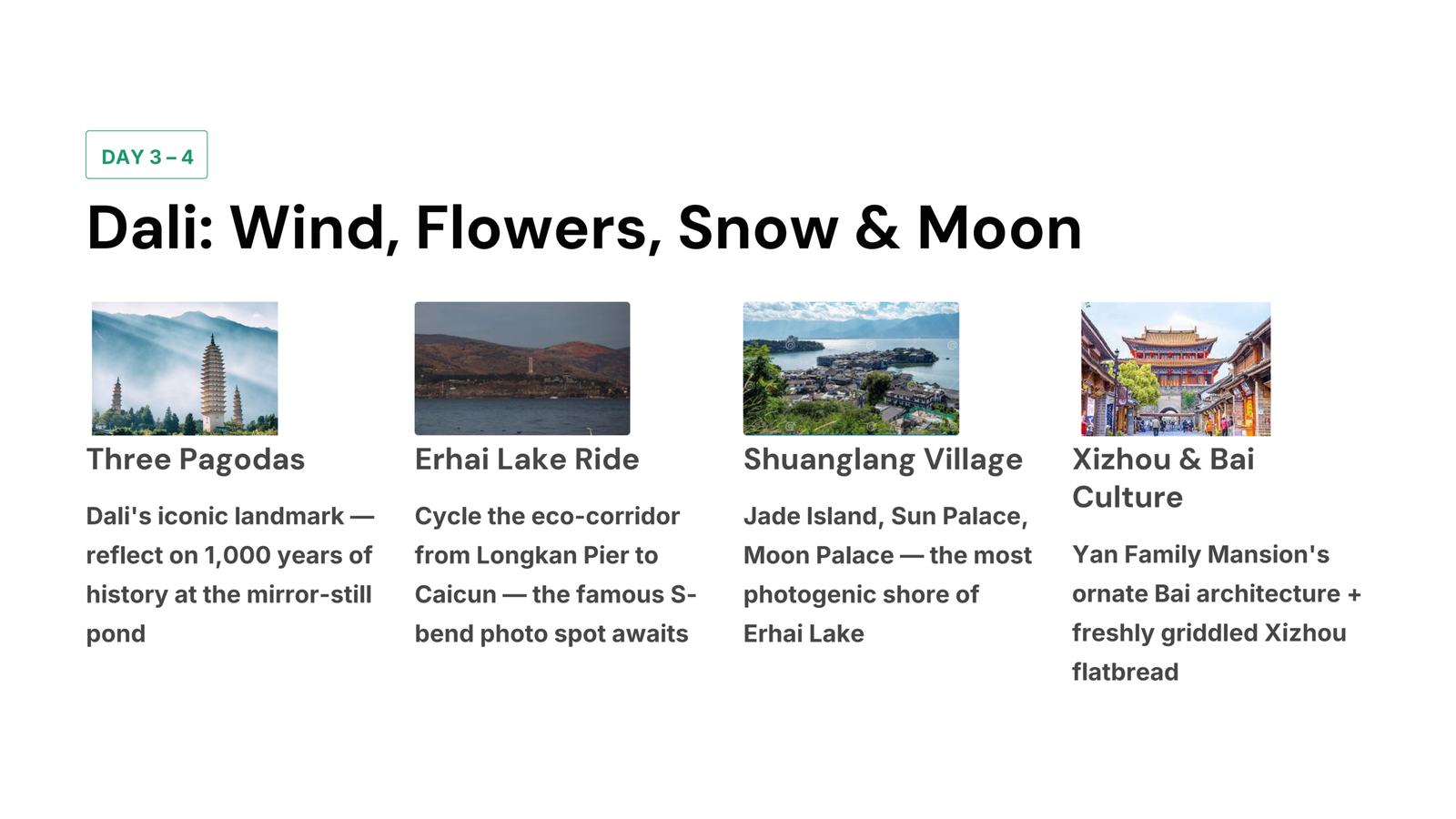 DAY 3 – 4

Dali: Wind, Flowers, Snow & Moon

Three Pagodas

Dali's iconic landmark — reflect on 1,000 years of history at the mirror-still pond

Erhai Lake Ride

Cycle the eco-corridor from Longkan Pier to Caicun — the famous S-bend photo spot awaits

Shuanglang Village

Jade Island, Sun Palace, Moon Palace — the most photogenic shore of Erhai Lake

Xizhou & Bai Culture

Yan Family Mansion's ornate Bai architecture + freshly griddled Xizhou flatbread